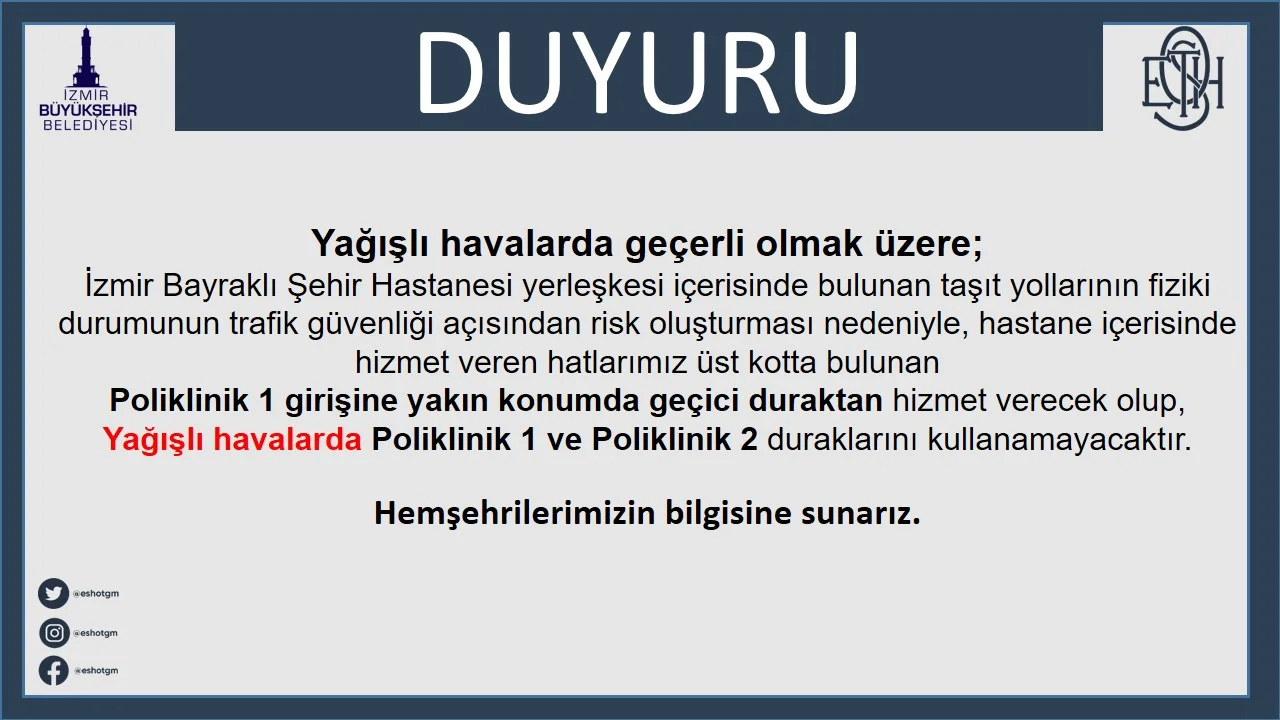 İZMİR BÜYÜKŞEHİR BELEDİYESİ

DUYURU

ESHOT

Yağışlı havalarda geçerli olmak üzere;
İzmir Bayraklı Şehir Hastanesi yerleşkesi içerisinde bulunan taşıt yollarının fiziki durumunun trafik güvenliği açısından risk oluşturması nedeniyle, hastane içerisinde hizmet veren hatlarımız üst kotta bulunan
Poliklinik 1 girişine yakın konumda geçici duraktan hizmet verecek olup,
Yağışlı havalarda Poliklinik 1 ve Poliklinik 2 duraklarını kullanamayacaktır.

Hemşehrilerimizin bilgisine sunarız.

@eshotgm
@eshotgm
@eshotgm